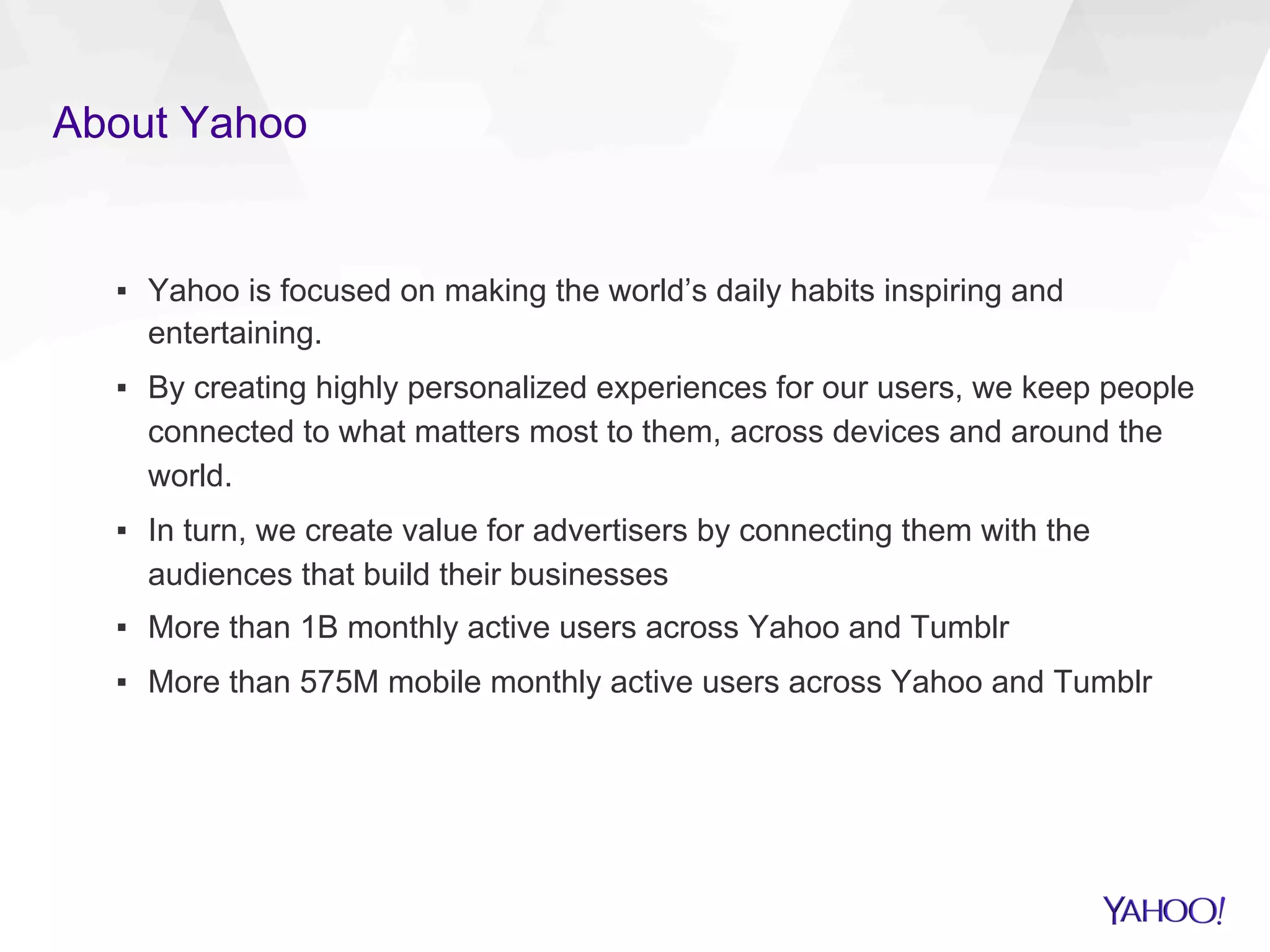 About Yahoo

▪ Yahoo is focused on making the world’s daily habits inspiring and entertaining.

▪ By creating highly personalized experiences for our users, we keep people connected to what matters most to them, across devices and around the world.

▪ In turn, we create value for advertisers by connecting them with the audiences that build their businesses

▪ More than 1B monthly active users across Yahoo and Tumblr

▪ More than 575M mobile monthly active users across Yahoo and Tumblr

YAHOO!